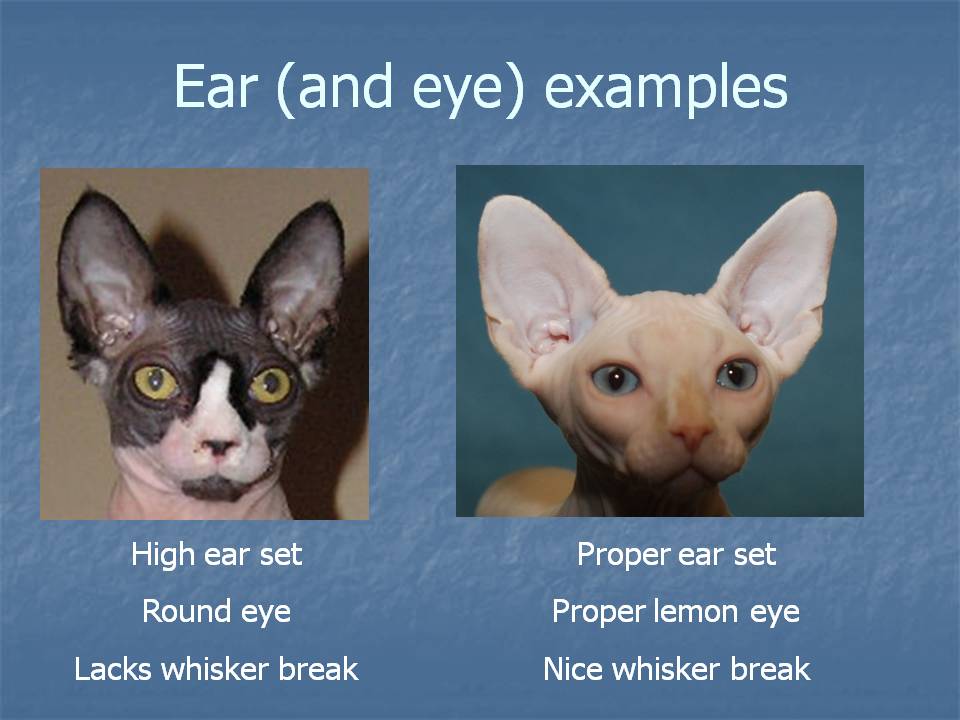 Ear (and eye) examples

High ear set

Round eye

Lacks whisker break

Proper ear set

Proper lemon eye

Nice whisker break